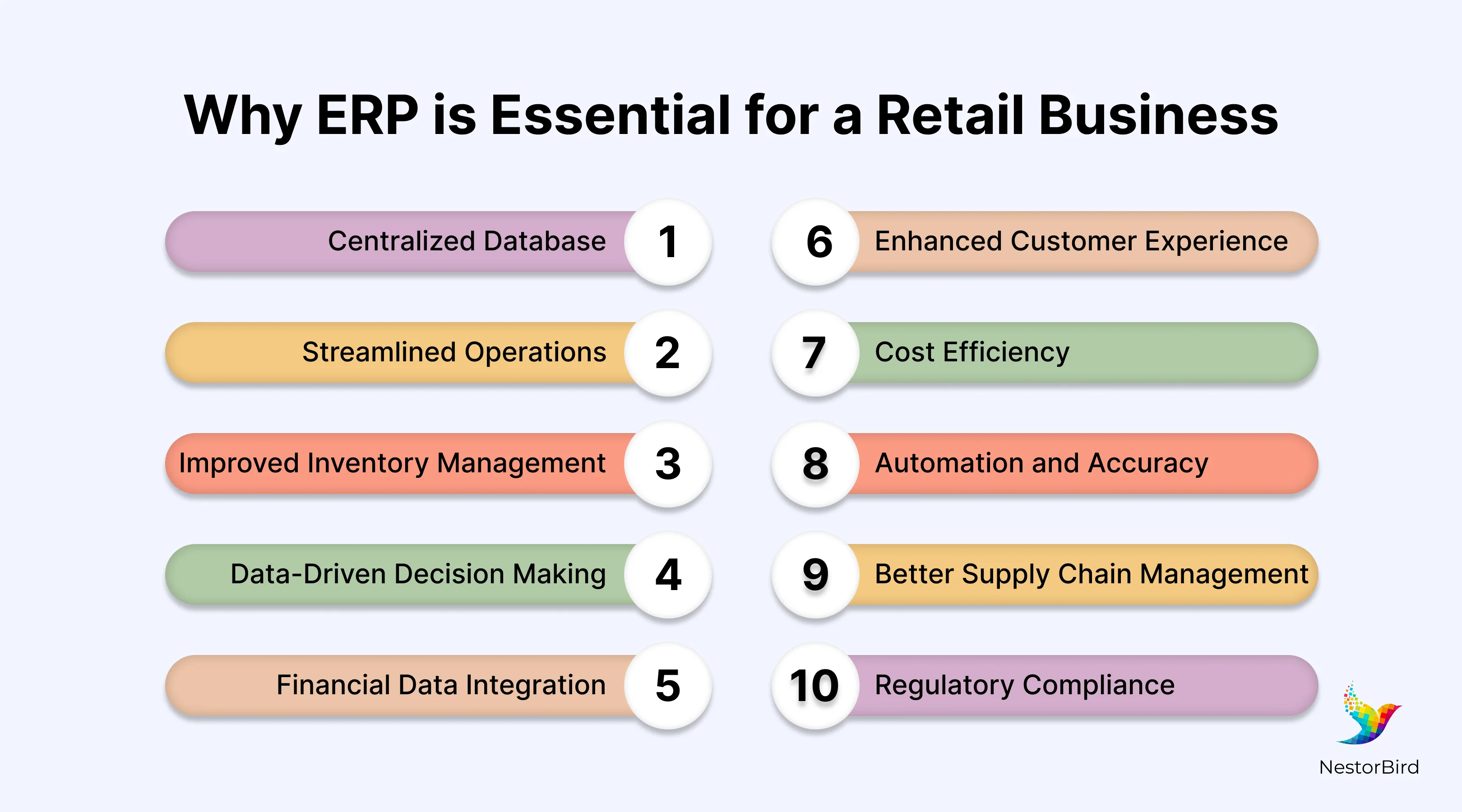 Why ERP is Essential for a Retail Business

Centralized Database 1

Streamlined Operations 2

Improved Inventory Management 3

Data-Driven Decision Making 4

Financial Data Integration 5

6 Enhanced Customer Experience

7 Cost Efficiency

8 Automation and Accuracy

9 Better Supply Chain Management

10 Regulatory Compliance

NestorBird